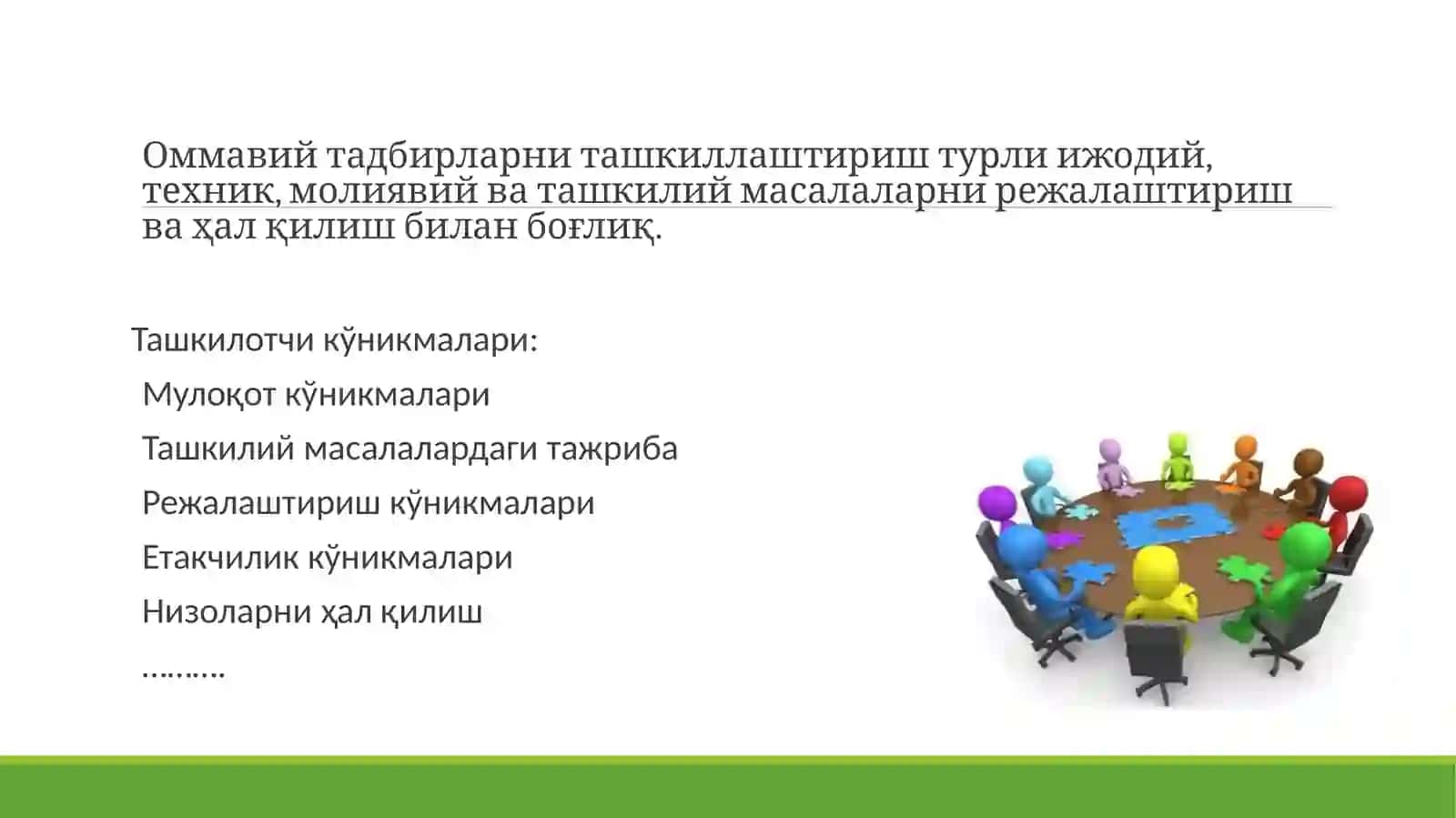 Оммавий тадбирларни ташкиллаштириш турли ижодий, техник, молиявий ва ташкилий масалаларни режалаштириш ва ҳал қилиш билан боғлиқ.

Ташкилотчи кўникмалари:

Мулоқот кўникмалари

Ташкилий масалалардаги тажриба

Режалаштириш кўникмалари

Етакчилик кўникмалари

Низоларни ҳал қилиш

……….